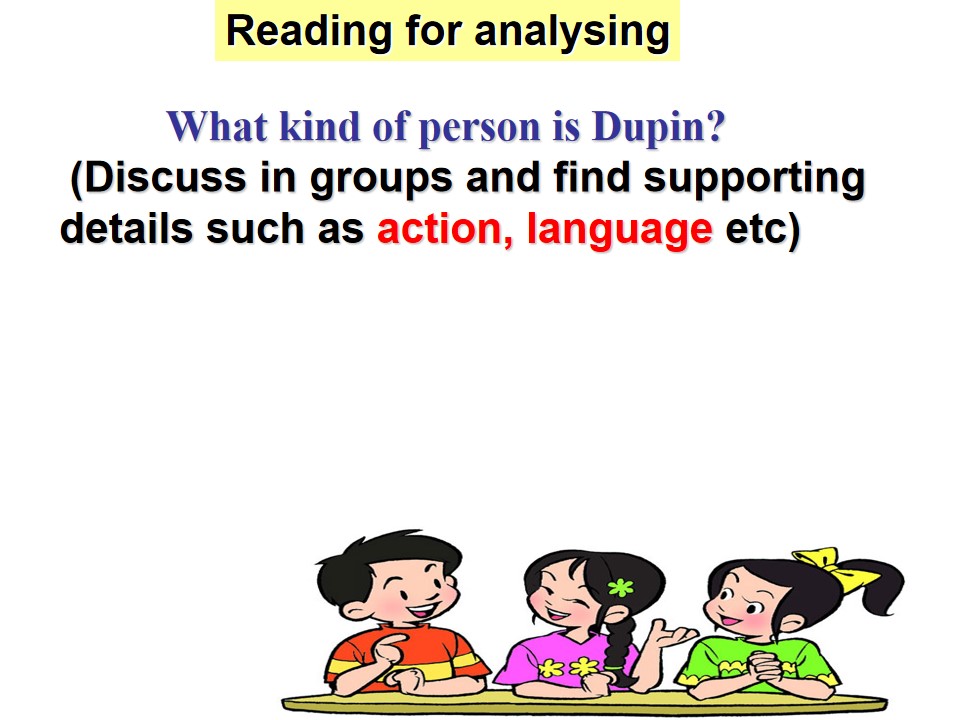 Reading for analysing

What kind of person is Dupin?

(Discuss in groups and find supporting details such as action, language etc)